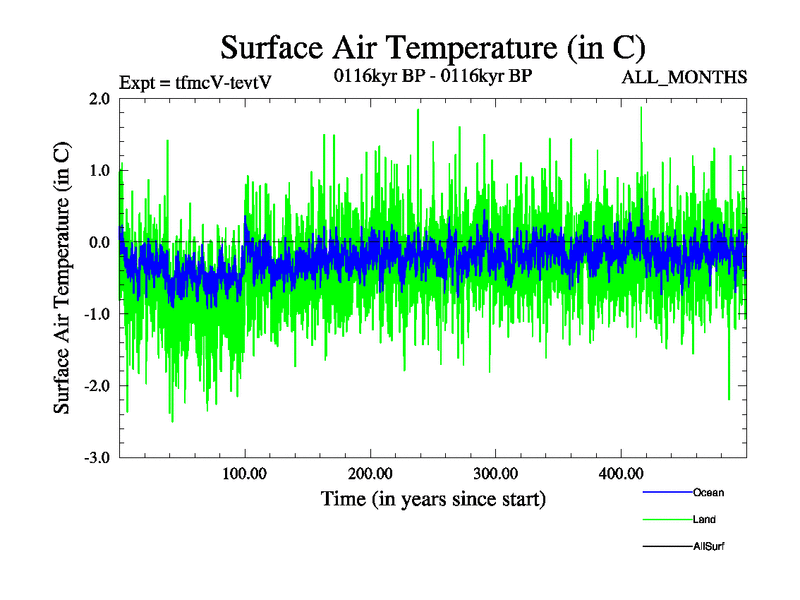 Surface Air Temperature (in C)

Expt = tfmcV-tevtV

0116kyr BP - 0116kyr BP

ALL_MONTHS

Surface Air Temperature (in C)

2.0
1.0
0.0
-1.0
-2.0
-3.0

100.00
200.00
300.00
400.00

Time (in years since start)

Ocean
Land
AllSurf